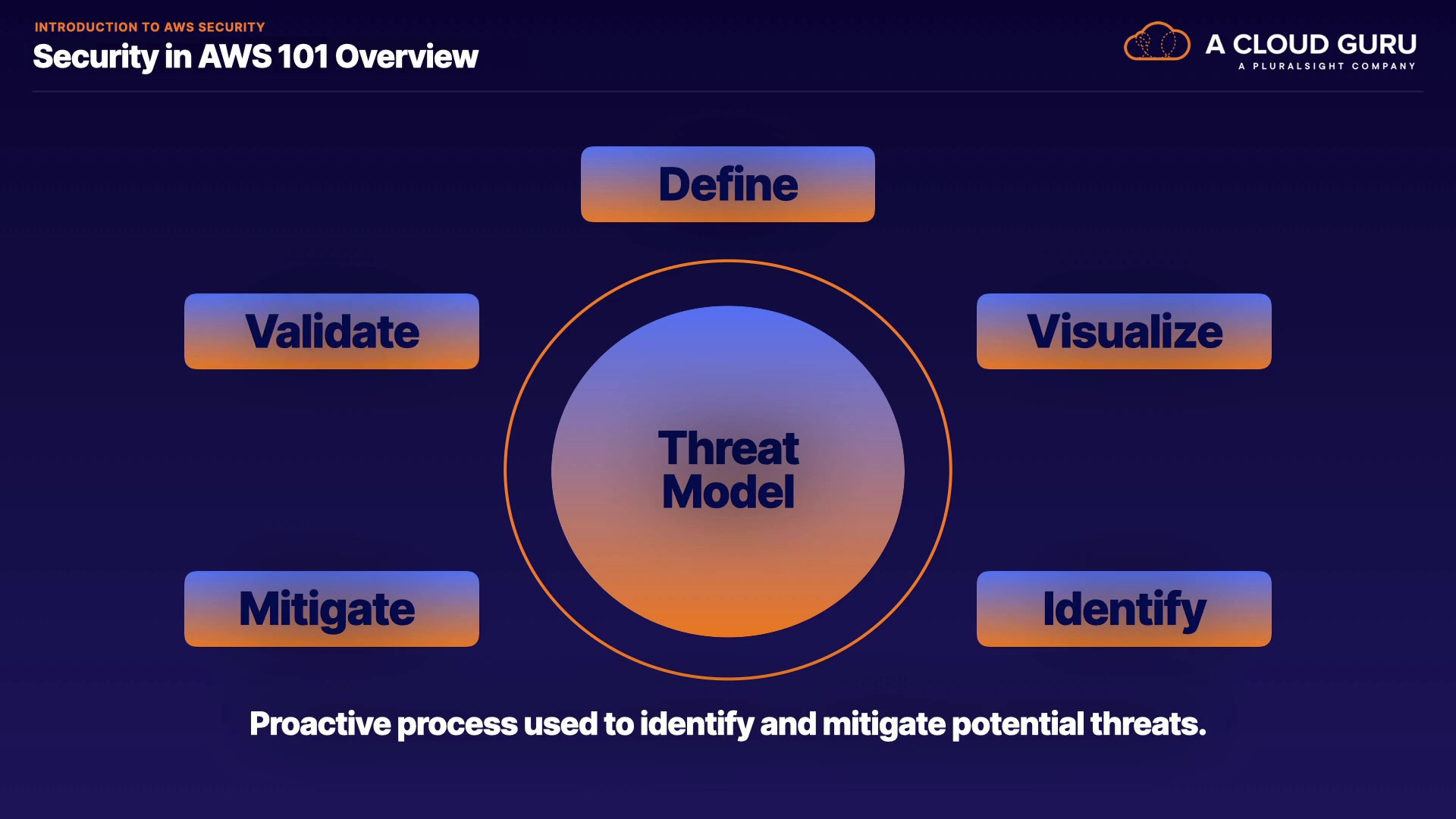 INTRODUCTION TO AWS SECURITY
Security in AWS 101 Overview

A CLOUD GURU
A PLURALSIGHT COMPANY

Define

Validate

Visualize

Threat Model

Mitigate

Identify

Proactive process used to identify and mitigate potential threats.